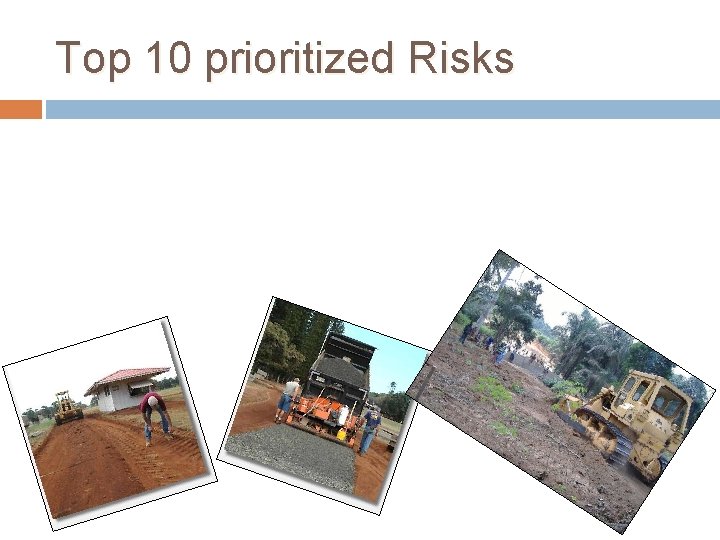 Top 10 prioritized Risks